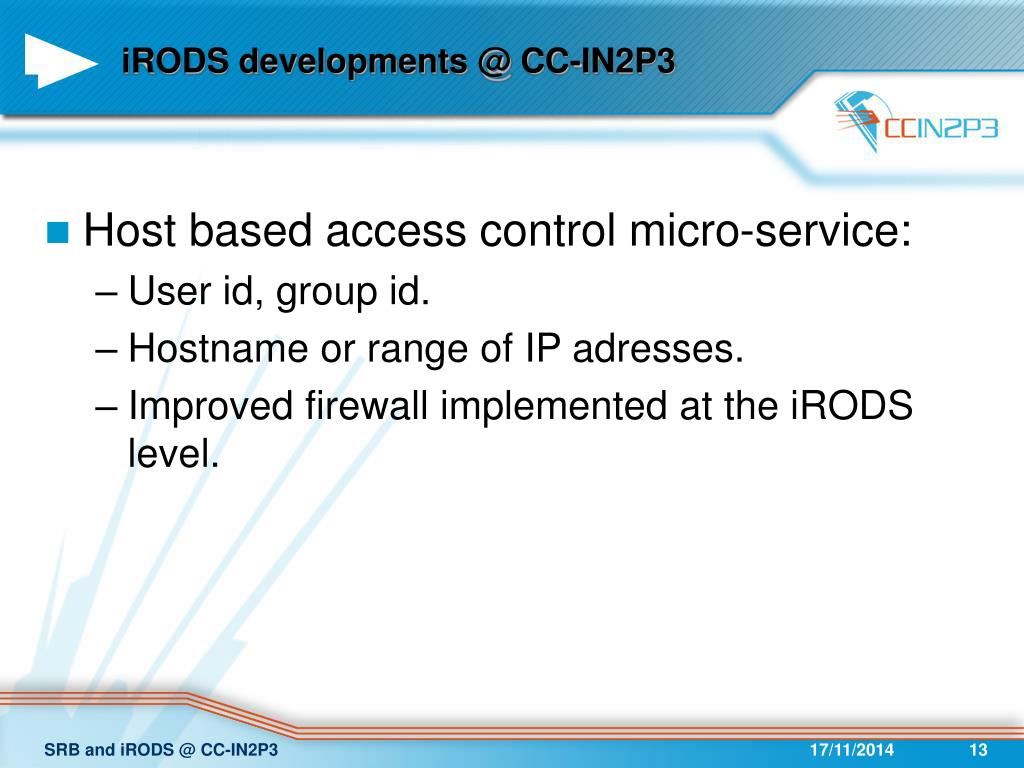 iRODS developments @ CC-IN2P3

CCIN2P3

Host based access control micro-service:
– User id, group id.
– Hostname or range of IP adresses.
– Improved firewall implemented at the iRODS level.

SRB and iRODS @ CC-IN2P3
17/11/2014
13